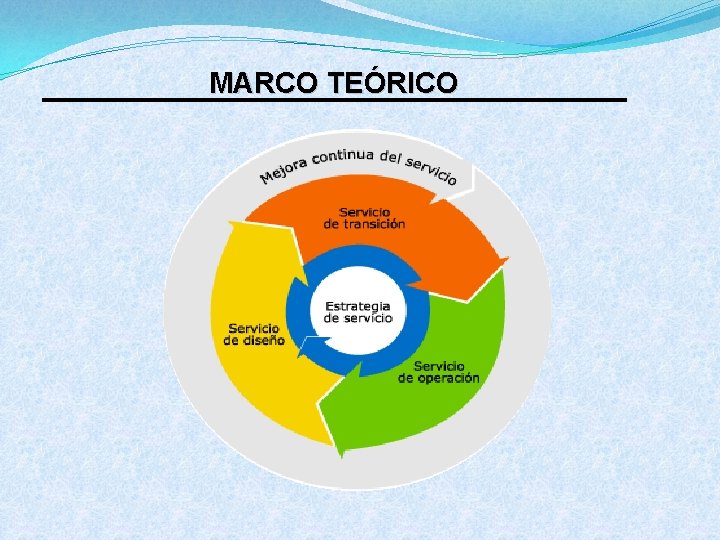 MARCO TEÓRICO

Mejora continua del servicio

Servicio de transición

Estrategia de servicio

Servicio de diseño

Servicio de operación